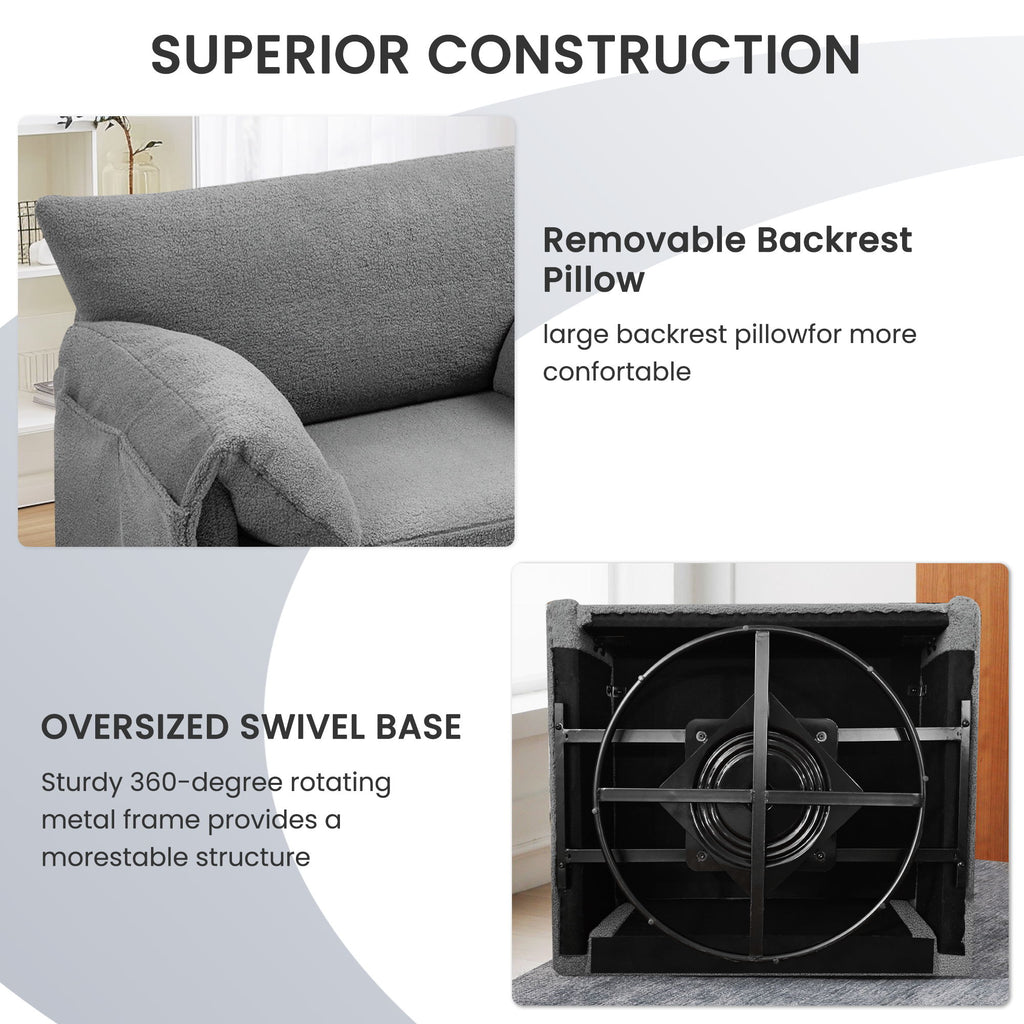 SUPERIOR CONSTRUCTION

Removable Backrest Pillow

large backrest pillowfor more confortable

OVERSIZED SWIVEL BASE

Sturdy 360-degree rotating metal frame provides a morestable structure